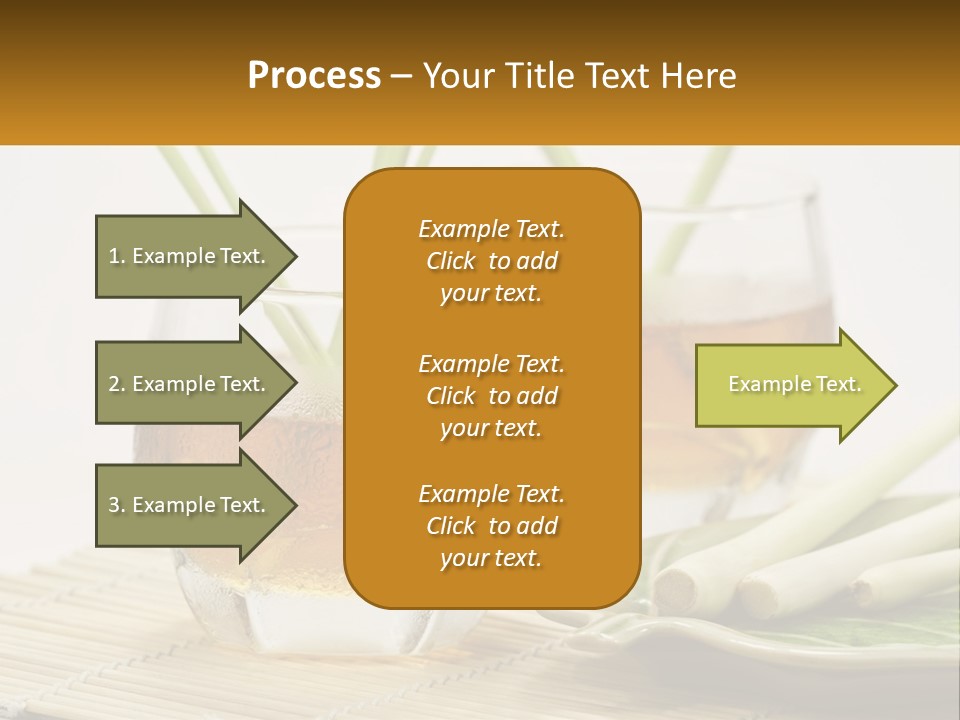 Process – Your Title Text Here

1. Example Text.

2. Example Text.

3. Example Text.

Example Text. Click to add your text.

Example Text. Click to add your text.

Example Text. Click to add your text.

Example Text.